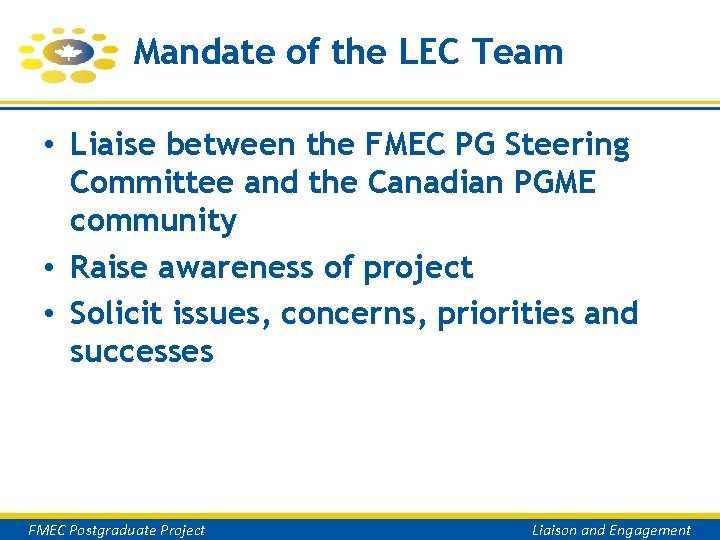 Mandate of the LEC Team

• Liaise between the FMEC PG Steering Committee and the Canadian PGME community
• Raise awareness of project
• Solicit issues, concerns, priorities and successes

FMEC Postgraduate Project

Liaison and Engagement